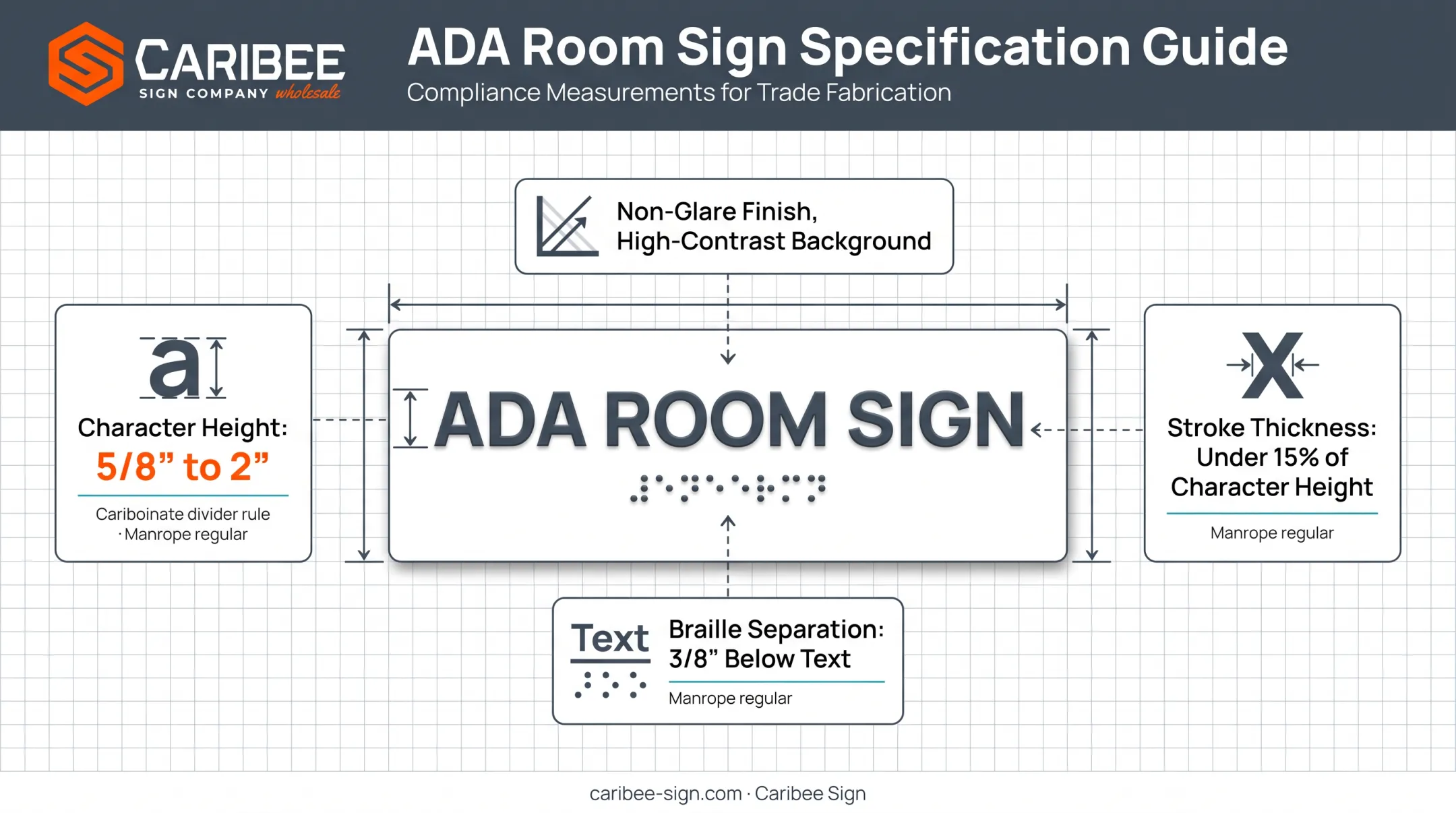 CARIBEE
SIGN COMPANY wholesale

ADA Room Sign Specification Guide
Compliance Measurements for Trade Fabrication

Non-Glare Finish,
High-Contrast Background

a

Character Height:
5/8” to 2”

Cariboinate divider rule · Manrope regular

ADA ROOM SIGN

X

Stroke Thickness: Under 15% of Character Height

Manrope regular

Text

Braille Separation: 3/8” Below Text

Manrope regular

caribee-sign.com · Caribee Sign